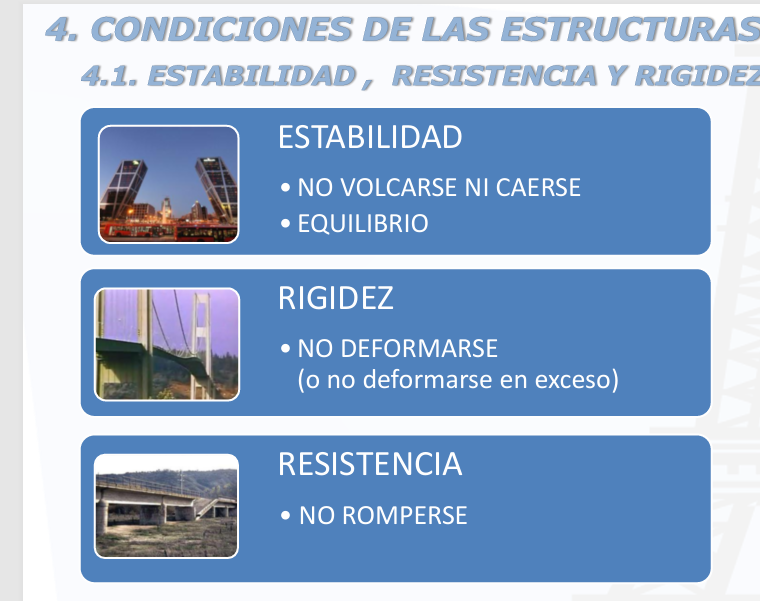 4. CONDICIONES DE LAS ESTRUCTURAS

4.1. ESTABILIDAD , RESISTENCIA Y RIGIDEZ

ESTABILIDAD

• NO VOLCARSE NI CAERSE
• EQUILIBRIO

RIGIDEZ

• NO DEFORMARSE (o no deformarse en exceso)

RESISTENCIA

• NO ROMPERSE